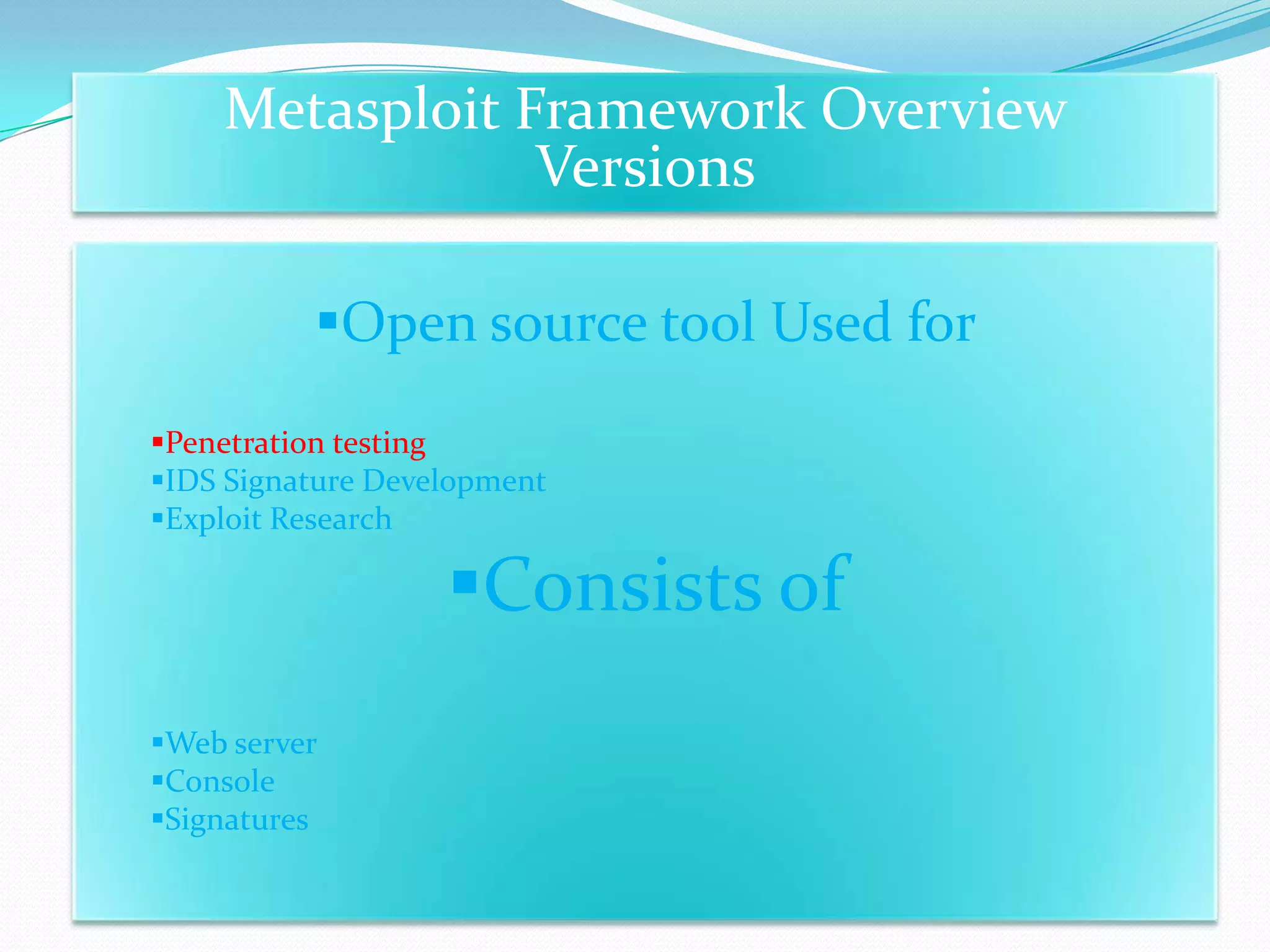 Metasploit Framework Overview Versions

▪Open source tool Used for

▪Penetration testing
▪IDS Signature Development
▪Exploit Research

▪Consists of

▪Web server
▪Console
▪Signatures